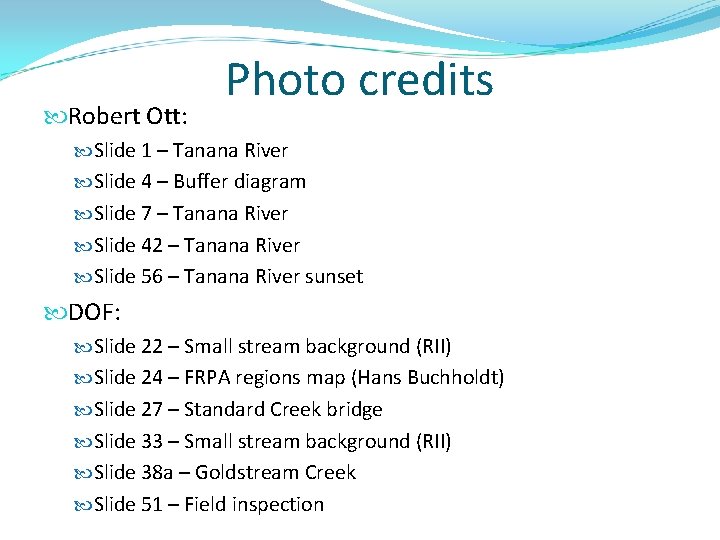 Photo credits

Robert Ott:

Slide 1 – Tanana River

Slide 4 – Buffer diagram

Slide 7 – Tanana River

Slide 42 – Tanana River

Slide 56 – Tanana River sunset

DOF:

Slide 22 – Small stream background (RII)

Slide 24 – FRPA regions map (Hans Buchholdt)

Slide 27 – Standard Creek bridge

Slide 33 – Small stream background (RII)

Slide 38a – Goldstream Creek

Slide 51 – Field inspection